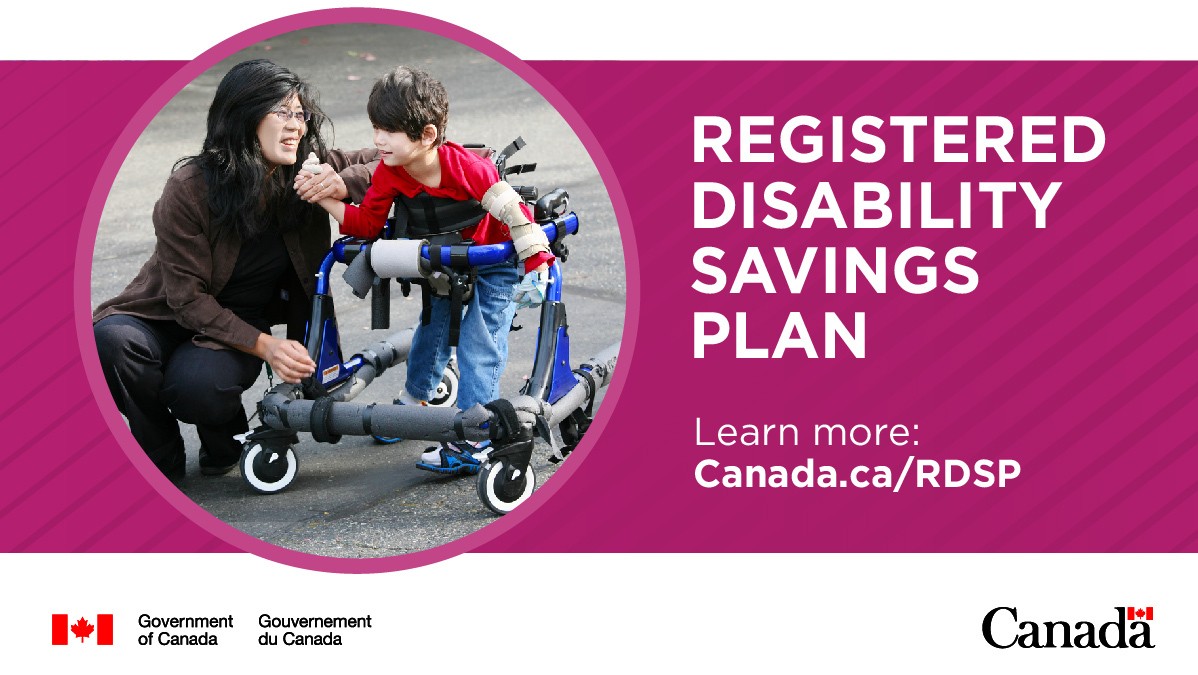 REGISTERED DISABILITY SAVINGS PLAN

Learn more:
Canada.ca/RDSP

Government of Canada Gouvernement du Canada

Canada